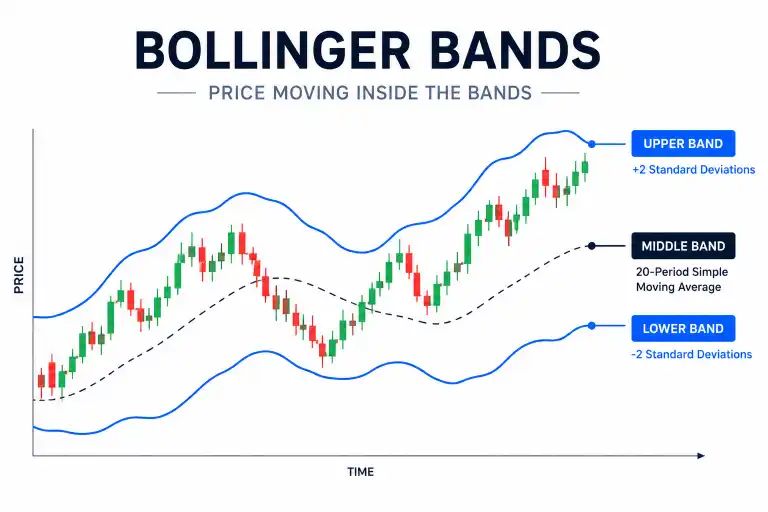 BOLLINGER BANDS

PRICE MOVING INSIDE THE BANDS

PRICE

UPPER BAND
+2 Standard Deviations

MIDDLE BAND
20-Period Simple Moving Average

LOWER BAND
-2 Standard Deviations

TIME